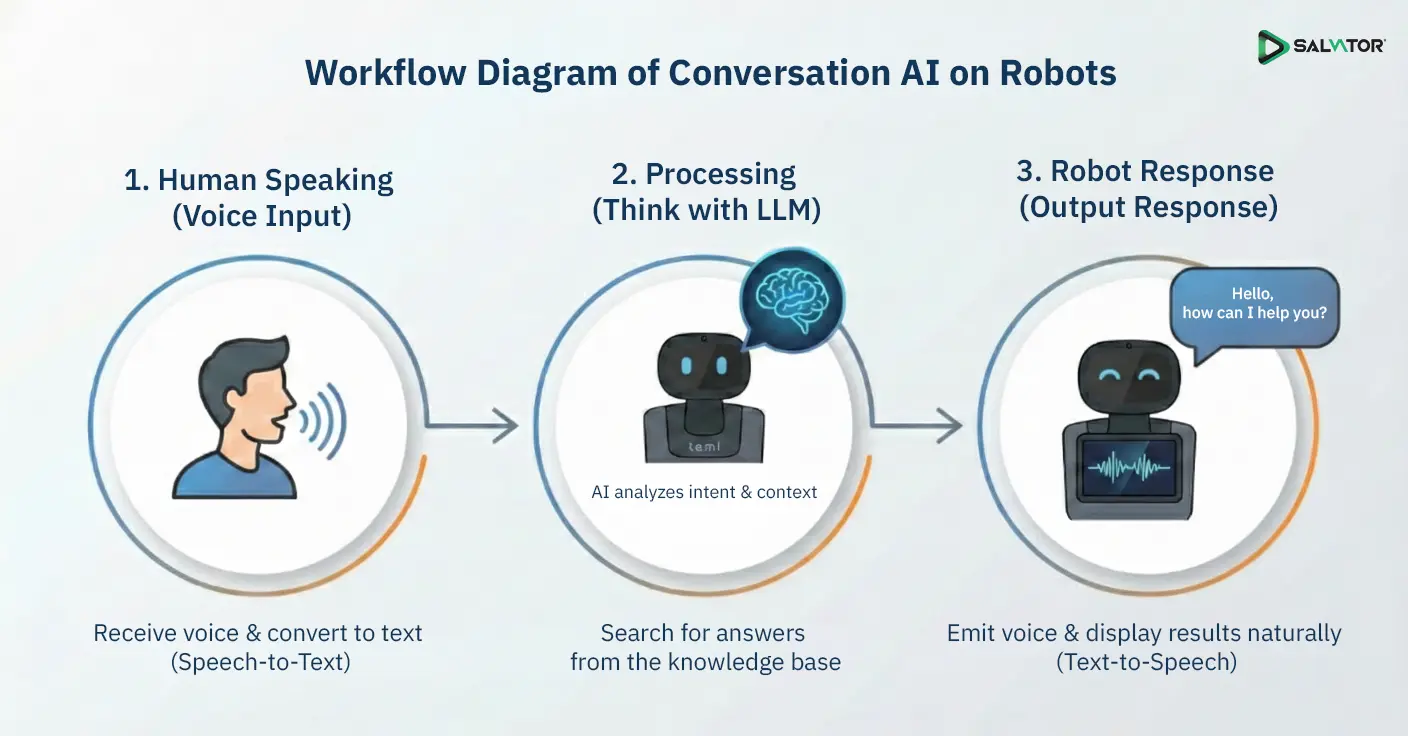 SALVATOR

Workflow Diagram of Conversation AI on Robots

1. Human Speaking (Voice Input)

Receive voice & convert to text (Speech-to-Text)

2. Processing (Think with LLM)

temi

AI analyzes intent & context

Search for answers from the knowledge base

3. Robot Response (Output Response)

Hello, how can I help you?

Emit voice & display results naturally (Text-to-Speech)